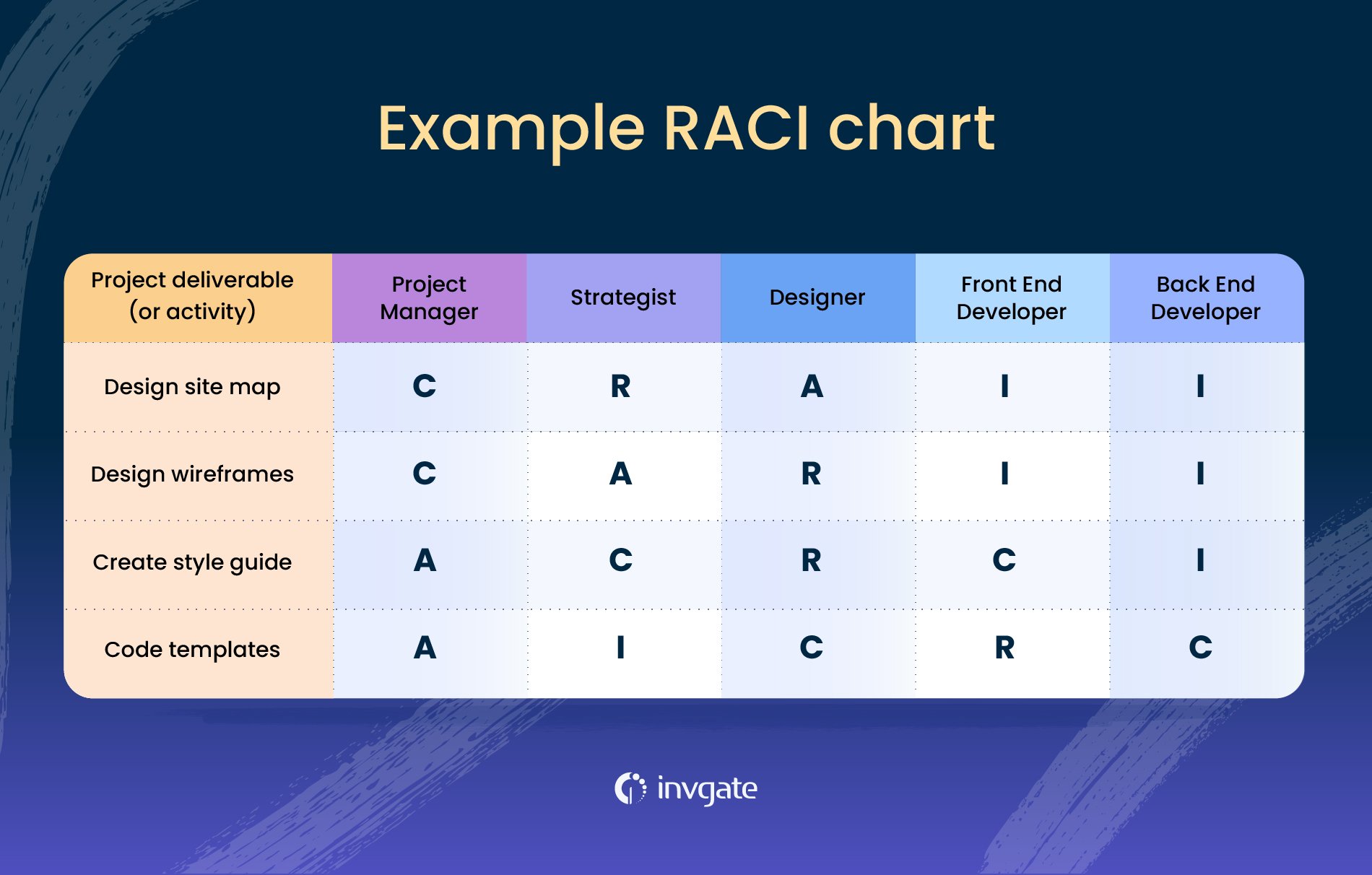 Example RACI chart

| Project deliverable (or activity) | Project Manager | Strategist | Designer | Front End Developer | Back End Developer |
|---|---|---|---|---|---|
| Design site map | C | R | A | I | I |
| Design wireframes | C | A | R | I | I |
| Create style guide | A | C | R | C | I |
| Code templates | A | I | C | R | C |

invgate